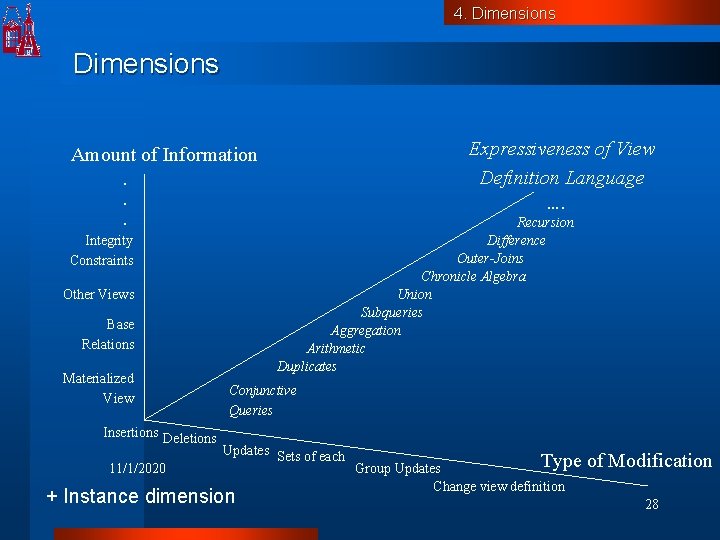 4. Dimensions

Dimensions

Amount of Information

.
.
.

Integrity Constraints

Other Views

Base Relations

Materialized View

Expressiveness of View Definition Language

....

Recursion

Difference

Outer-Joins

Chronicle Algebra

Union

Subqueries

Aggregation

Arithmetic

Duplicates

Conjunctive Queries

Insertions

Deletions

Updates

Sets of each

Group Updates

Change view definition

Type of Modification

11/1/2020

+ Instance dimension

28